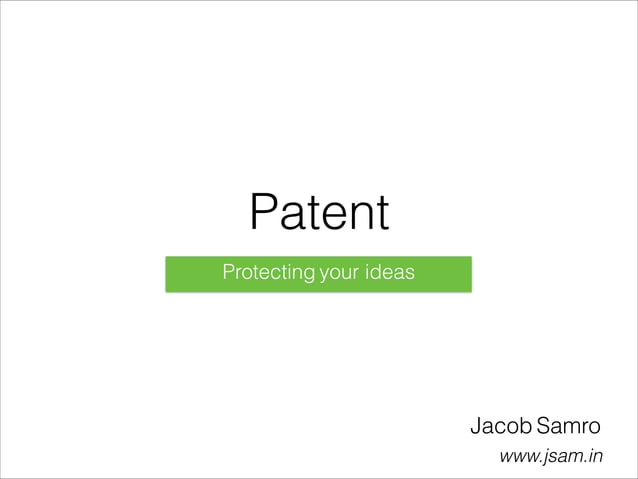 Patent

Protecting your ideas

Jacob Samro

www.jsam.in